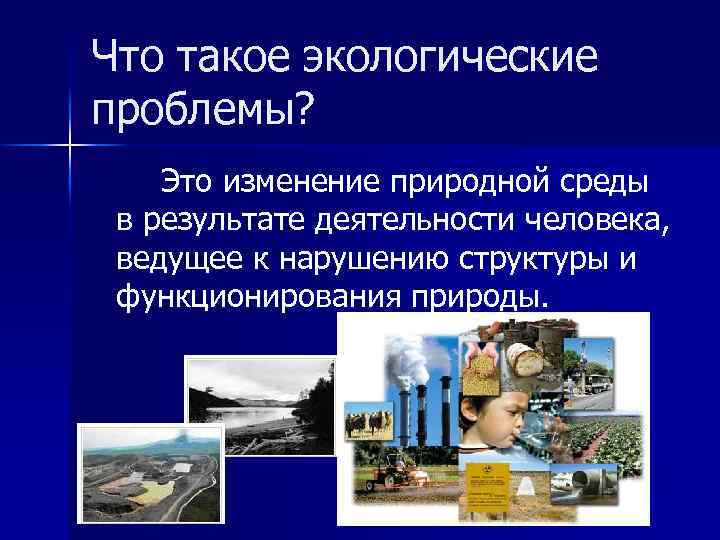 Что такое экологические проблемы?

Это изменение природной среды в результате деятельности человека, ведущее к нарушению структуры и функционирования природы.